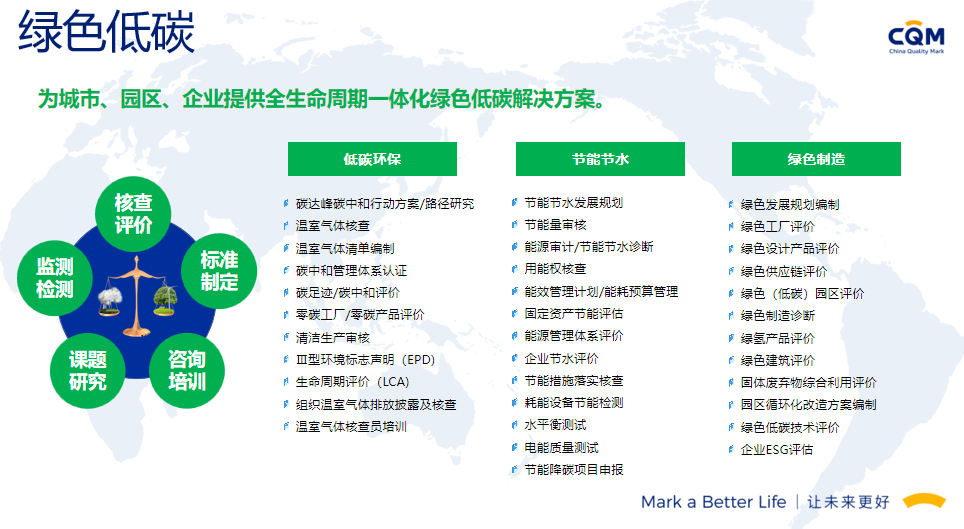 绿色低碳

CQM
China Quality Mark

为城市、园区、企业提供全生命周期一体化绿色低碳解决方案。

核查评价

标准制定

咨询培训

课题研究

监测检测

低碳环保

碳达峰碳中和行动方案/路径研究
温室气体核查
温室气体清单编制
碳中和管理体系认证
碳足迹/碳中和评价
零碳工厂/零碳产品评价
清洁生产审核
Ⅲ型环境标志声明（EPD）
生命周期评价（LCA）
组织温室气体排放披露及核查
温室气体核查员培训

节能节水

节能节水发展规划
节能量审核
能源审计/节能节水诊断
用能权核查
能效管理计划/能耗预算管理
固定资产节能评估
能源管理体系评价
企业节水评价
节能措施落实核查
耗能设备节能检测
水平衡测试
电能质量测试
节能降碳项目申报

绿色制造

绿色发展规划编制
绿色工厂评价
绿色设计产品评价
绿色供应链评价
绿色（低碳）园区评价
绿色制造诊断
绿氢产品评价
绿色建筑评价
固体废弃物综合利用评价
园区循环化改造方案编制
绿色低碳技术评价
企业ESG评估

Mark a Better Life | 让未来更好